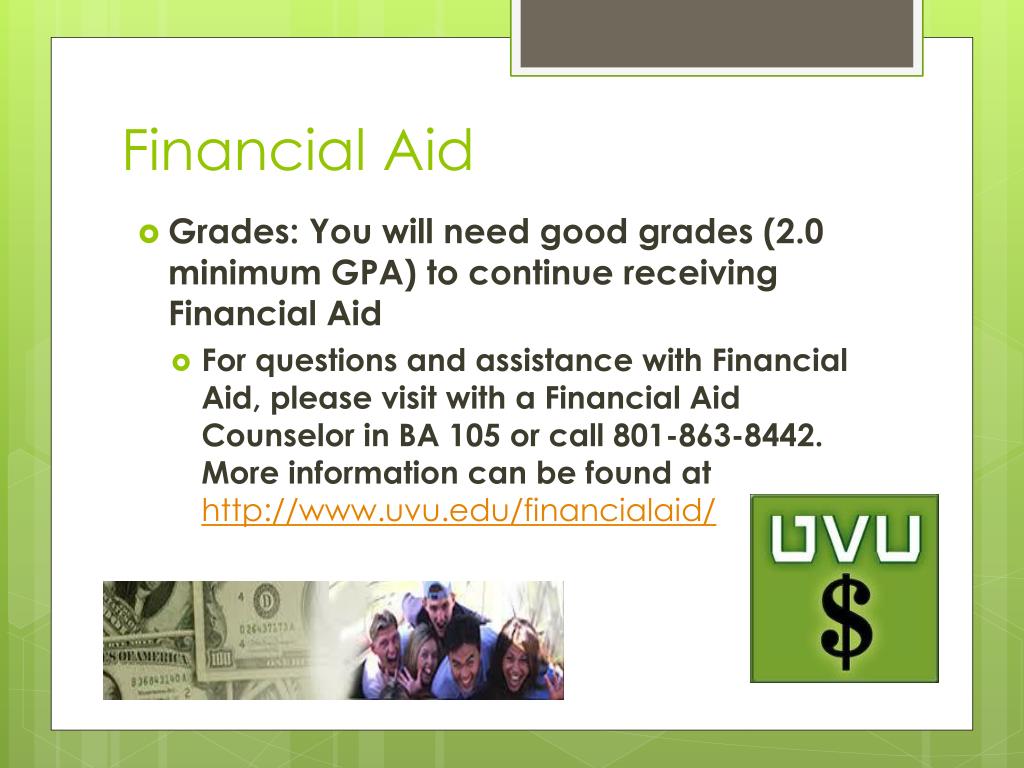 Financial Aid

Grades: You will need good grades (2.0 minimum GPA) to continue receiving Financial Aid

For questions and assistance with Financial Aid, please visit with a Financial Aid Counselor in BA 105 or call 801-863-8442. More information can be found at http://www.uvu.edu/financialaid/

UVU
$